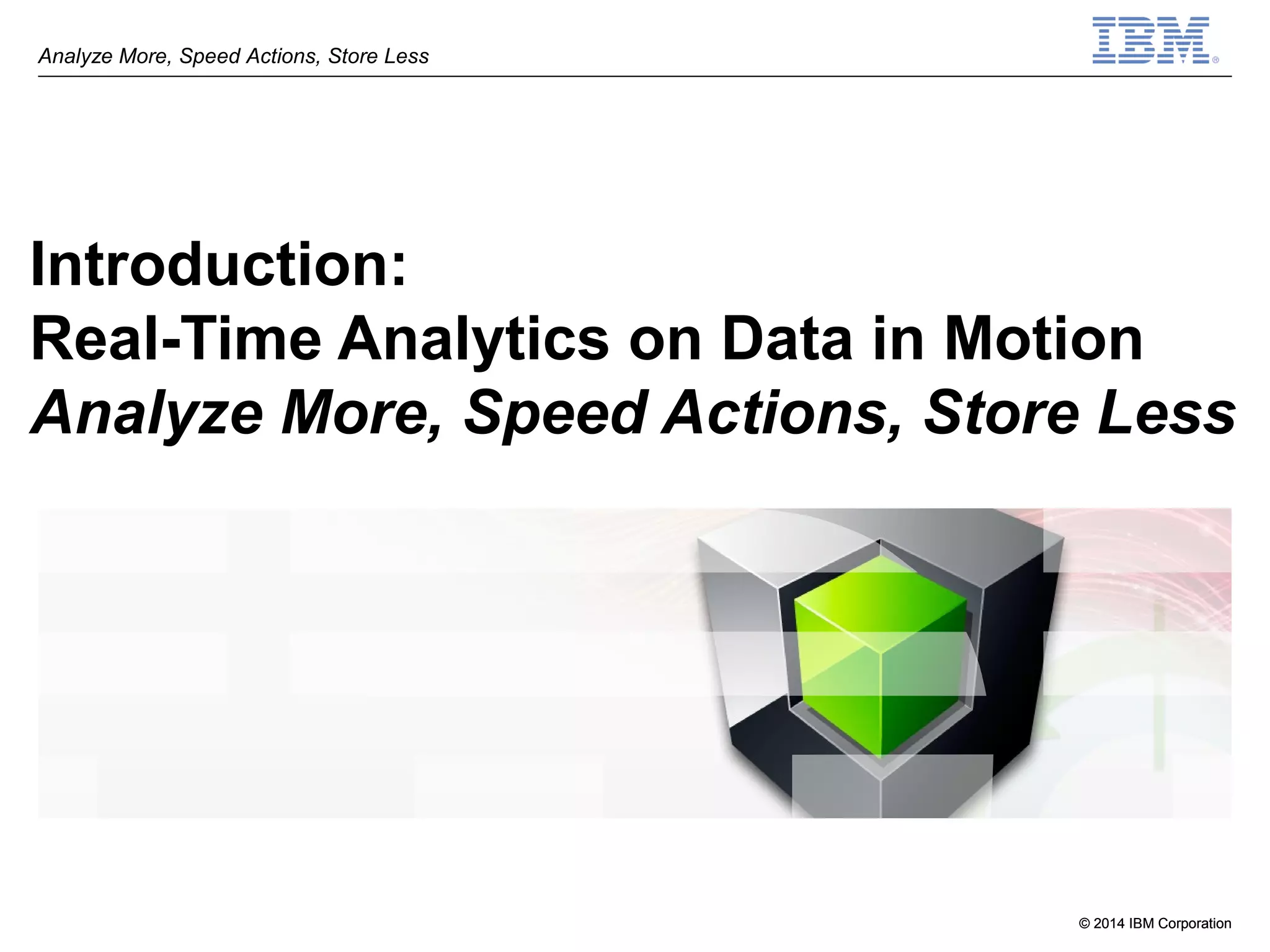 Analyze More, Speed Actions, Store Less

IBM®

Introduction:
Real-Time Analytics on Data in Motion
Analyze More, Speed Actions, Store Less

© 2014 IBM Corporation